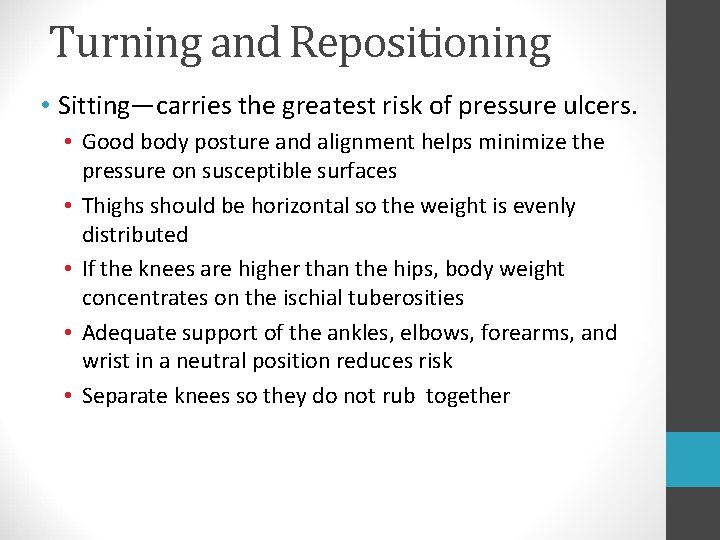 Turning and Repositioning

• Sitting—carries the greatest risk of pressure ulcers.
  • Good body posture and alignment helps minimize the pressure on susceptible surfaces
  • Thighs should be horizontal so the weight is evenly distributed
  • If the knees are higher than the hips, body weight concentrates on the ischial tuberosities
  • Adequate support of the ankles, elbows, forearms, and wrist in a neutral position reduces risk
  • Separate knees so they do not rub together